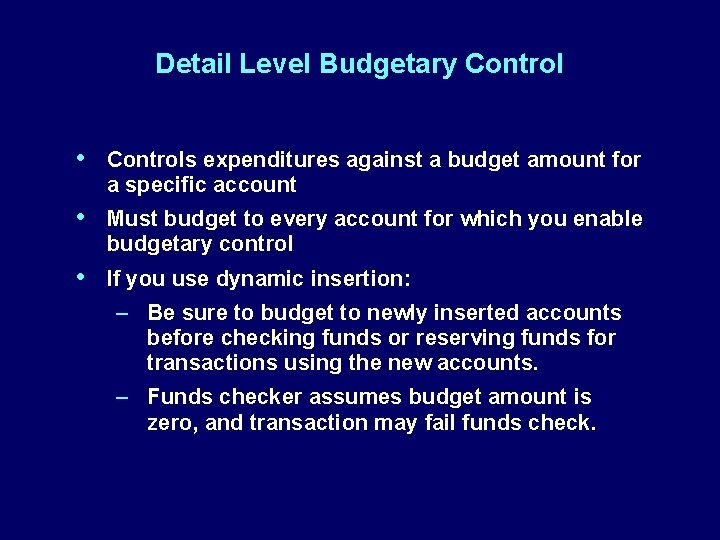 Detail Level Budgetary Control

• Controls expenditures against a budget amount for a specific account

• Must budget to every account for which you enable budgetary control

• If you use dynamic insertion:

– Be sure to budget to newly inserted accounts before checking funds or reserving funds for transactions using the new accounts.

– Funds checker assumes budget amount is zero, and transaction may fail funds check.